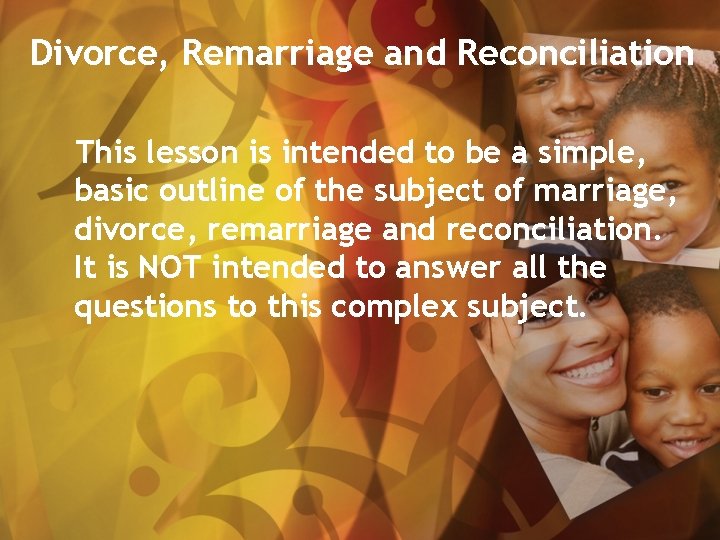 Divorce, Remarriage and Reconciliation

This lesson is intended to be a simple, basic outline of the subject of marriage, divorce, remarriage and reconciliation. It is NOT intended to answer all the questions to this complex subject.